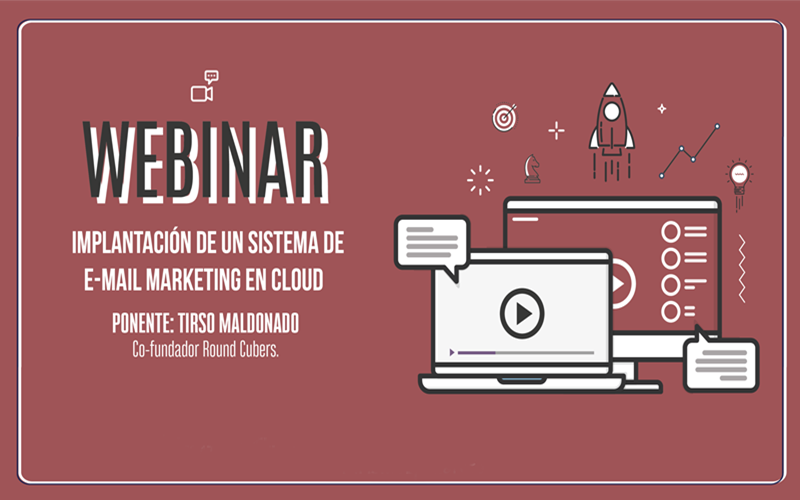 WEBINAR

IMPLANTACIÓN DE UN SISTEMA DE E-MAIL MARKETING EN CLOUD

PONENTE: TIRSO MALDONADO
Co-fundador Round Cubers.